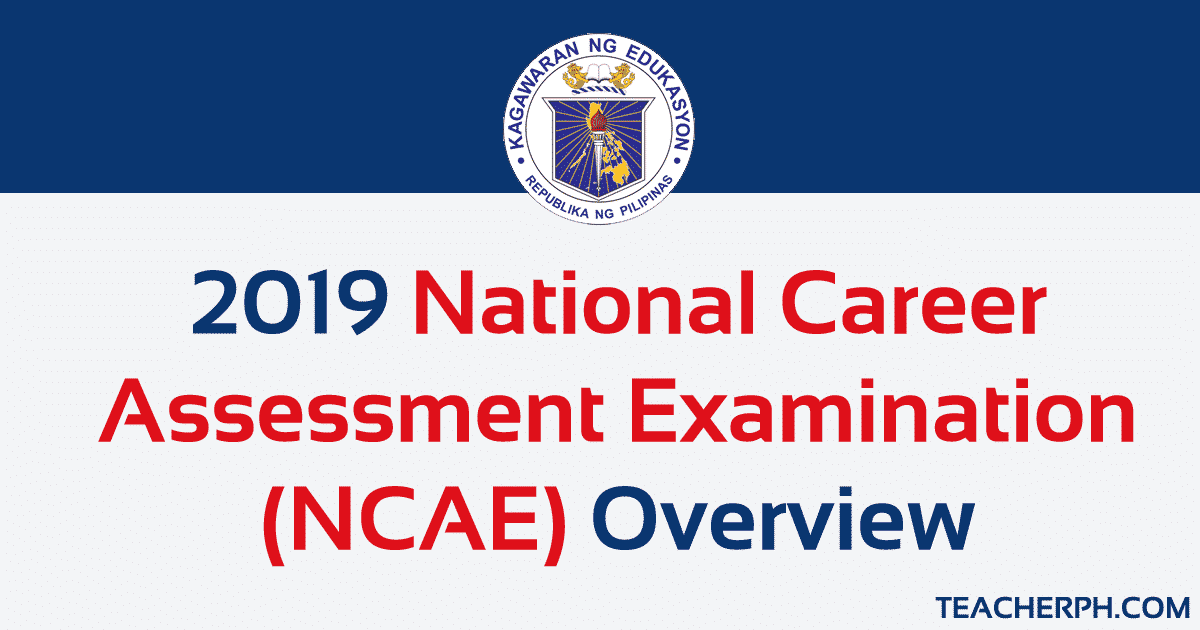 KAGAWARAN NG EDUKASYON
REPUBLIKA NG PILIPINAS

2019 National Career Assessment Examination (NCAE) Overview

TEACHERPH.COM